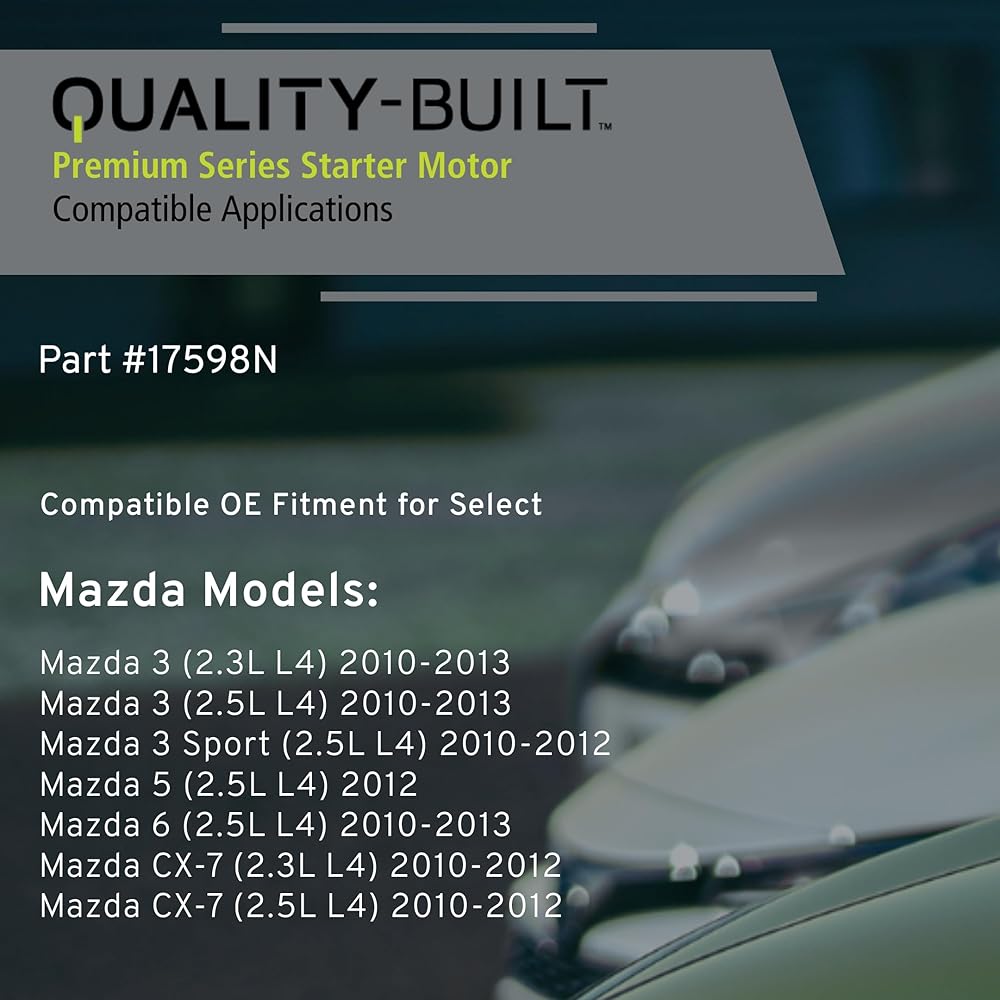 QUALITY-BUILT™
Premium Series Starter Motor
Compatible Applications

Part #17598N

Compatible OE Fitment for Select

Mazda Models:

Mazda 3 (2.3L L4) 2010-2013
Mazda 3 (2.5L L4) 2010-2013
Mazda 3 Sport (2.5L L4) 2010-2012
Mazda 5 (2.5L L4) 2012
Mazda 6 (2.5L L4) 2010-2013
Mazda CX-7 (2.3L L4) 2010-2012
Mazda CX-7 (2.5L L4) 2010-2012